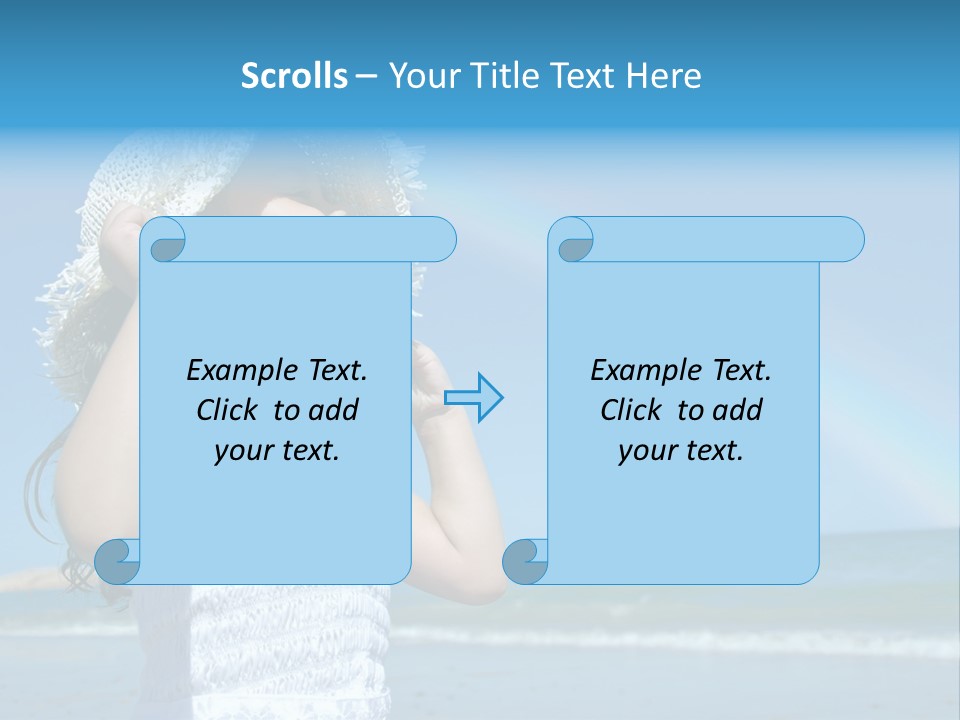 Scrolls – Your Title Text Here

Example Text. Click to add your text.

Example Text. Click to add your text.